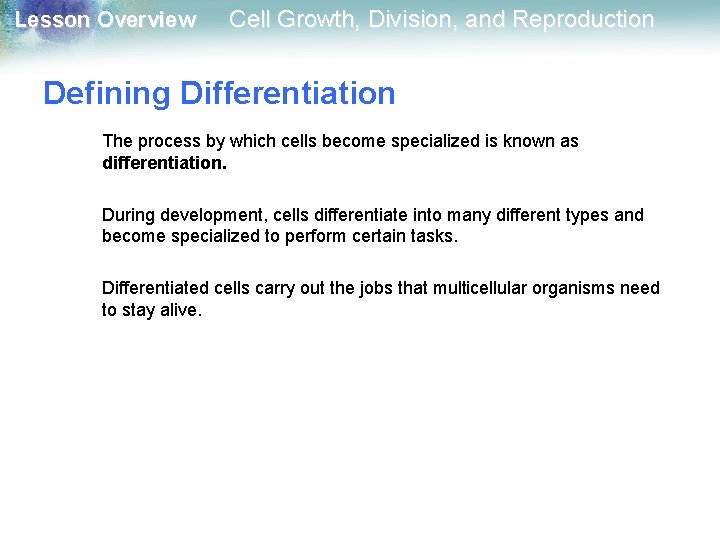 Lesson Overview Cell Growth, Division, and Reproduction

Defining Differentiation

The process by which cells become specialized is known as differentiation.

During development, cells differentiate into many different types and become specialized to perform certain tasks.

Differentiated cells carry out the jobs that multicellular organisms need to stay alive.